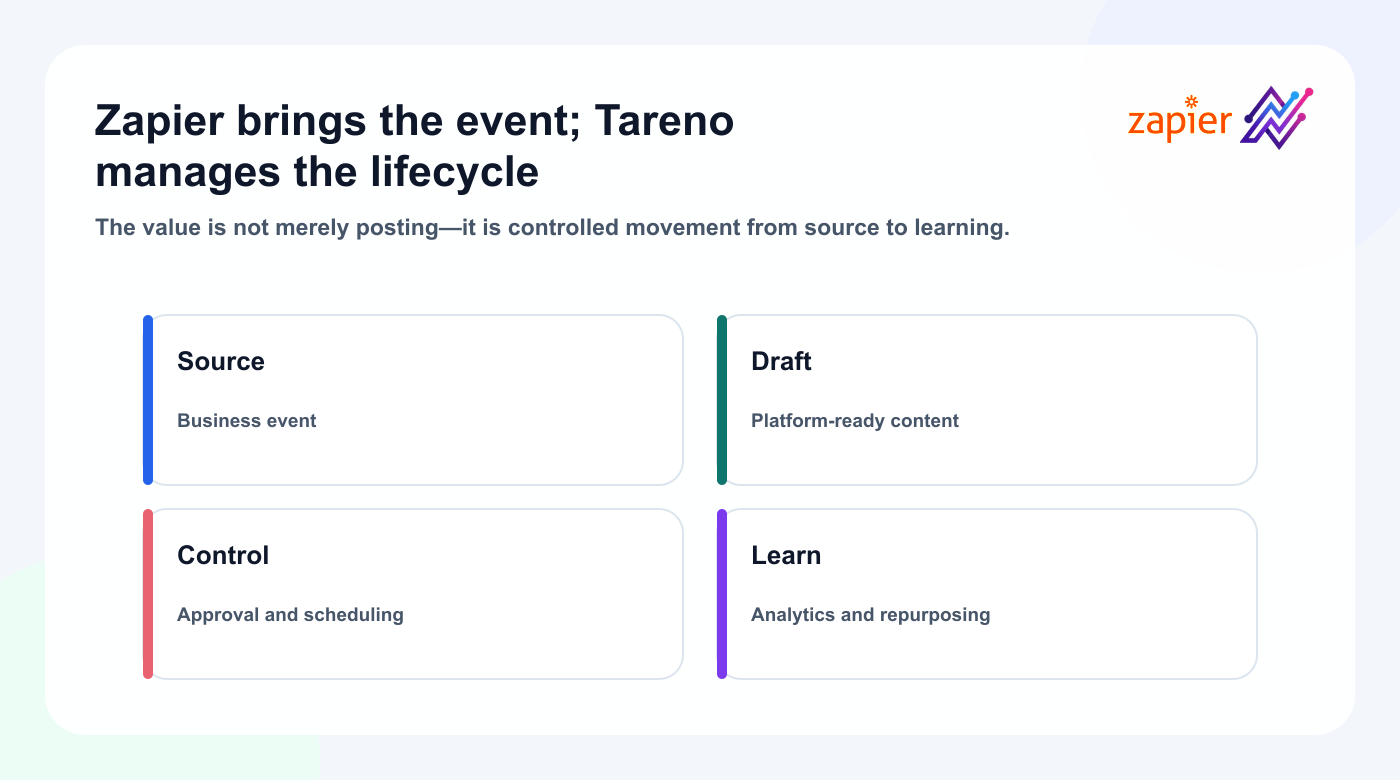 Zapier brings the event; Tareno manages the lifecycle

zapier

The value is not merely posting—it is controlled movement from source to learning.

Source

Business event

Draft

Platform-ready content

Control

Approval and scheduling

Learn

Analytics and repurposing